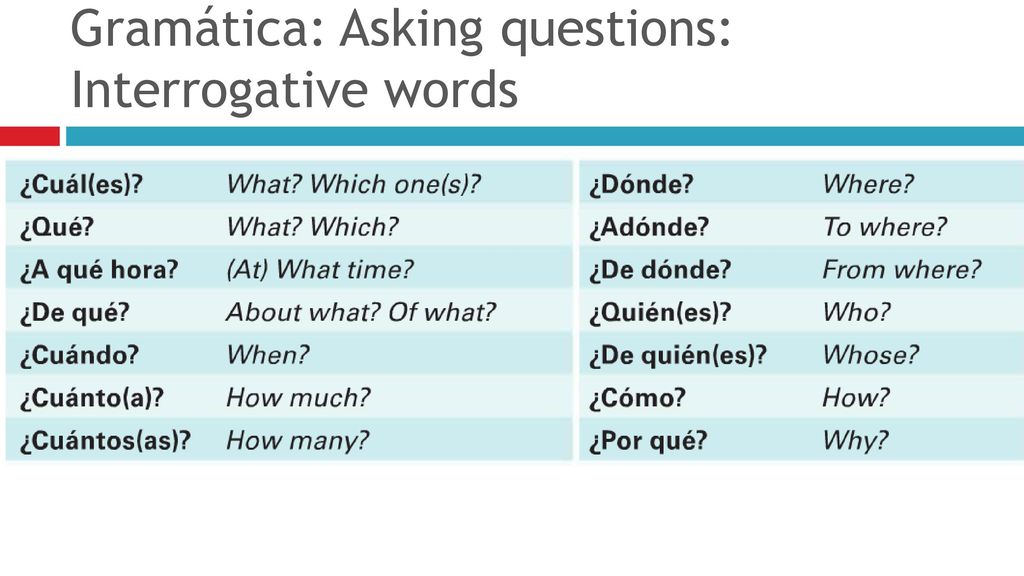 Gramática: Asking questions: Interrogative words

| | |
|---|---|
| ¿Cuál(es)? | What? Which one(s)? |
| ¿Qué? | What? Which? |
| ¿A qué hora? | (At) What time? |
| ¿De qué? | About what? Of what? |
| ¿Cuándo? | When? |
| ¿Cuánto(a)? | How much? |
| ¿Cuántos(as)? | How many? |

| | |
|---|---|
| ¿Dónde? | Where? |
| ¿Adónde? | To where? |
| ¿De dónde? | From where? |
| ¿Quién(es)? | Who? |
| ¿De quién(es)? | Whose? |
| ¿Cómo? | How? |
| ¿Por qué? | Why? |